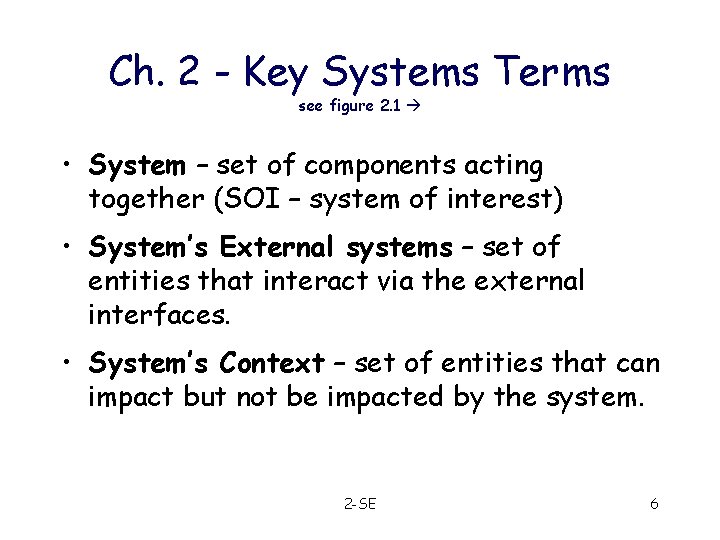 Ch. 2 - Key Systems Terms
see figure 2.1 →

• System – set of components acting together (SOI – system of interest)

• System's External systems – set of entities that interact via the external interfaces.

• System's Context – set of entities that can impact but not be impacted by the system.

2-SE

6